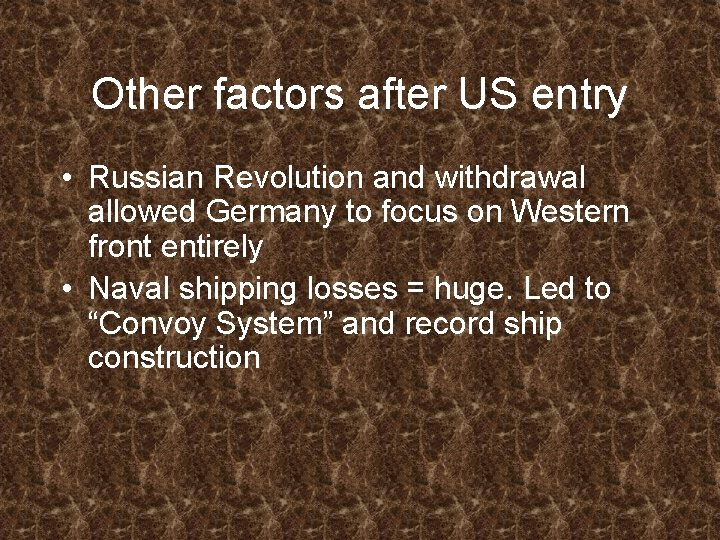 Other factors after US entry

• Russian Revolution and withdrawal allowed Germany to focus on Western front entirely
• Naval shipping losses = huge. Led to “Convoy System” and record ship construction